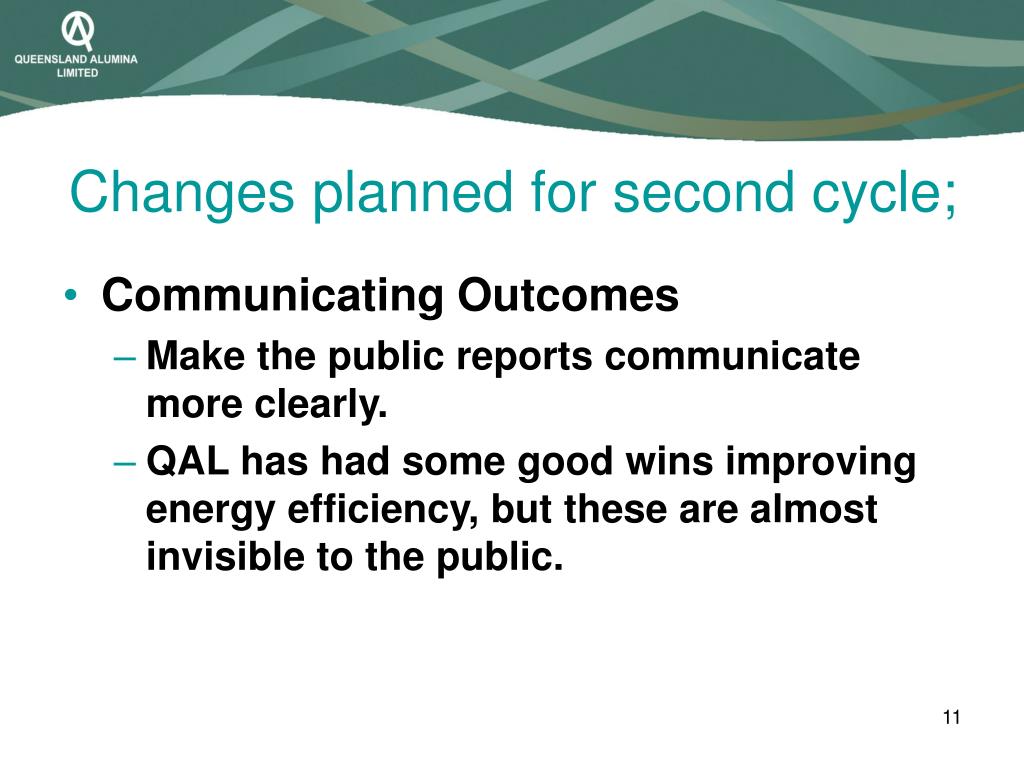 QUEENSLAND ALUMINA LIMITED

Changes planned for second cycle;

• Communicating Outcomes
– Make the public reports communicate more clearly.
– QAL has had some good wins improving energy efficiency, but these are almost invisible to the public.

11